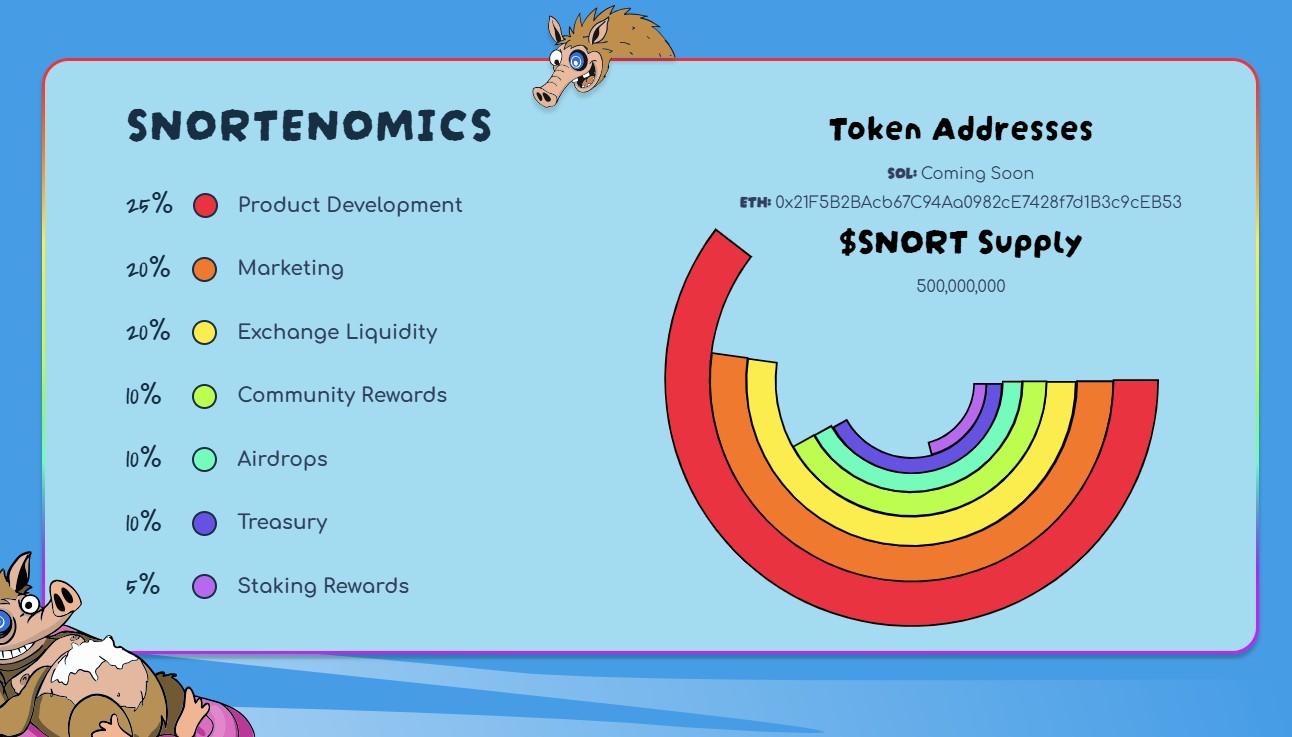 SNORTENOMICS

25% Product Development

20% Marketing

20% Exchange Liquidity

10% Community Rewards

10% Airdrops

10% Treasury

5% Staking Rewards

Token Addresses

SOL: Coming Soon

ETH: 0x21F5B2BAcb67C94Aa0982cE7428f7d1B3c9cEB53

$SNORT Supply

500,000,000